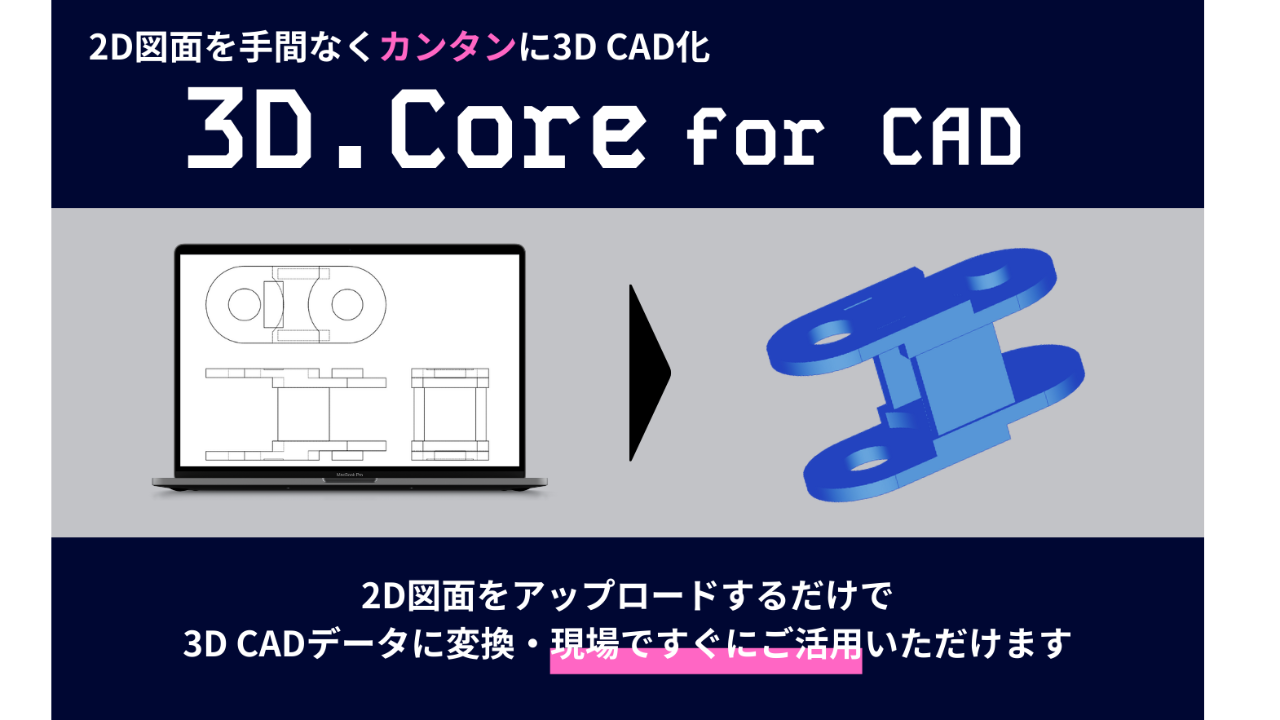 2D図面を手間なくカンタンに3D CAD化

3D.Core for CAD

MacBook Pro

2D図面をアップロードするだけで
3D CADデータに変換・現場ですぐにご活用いただけます